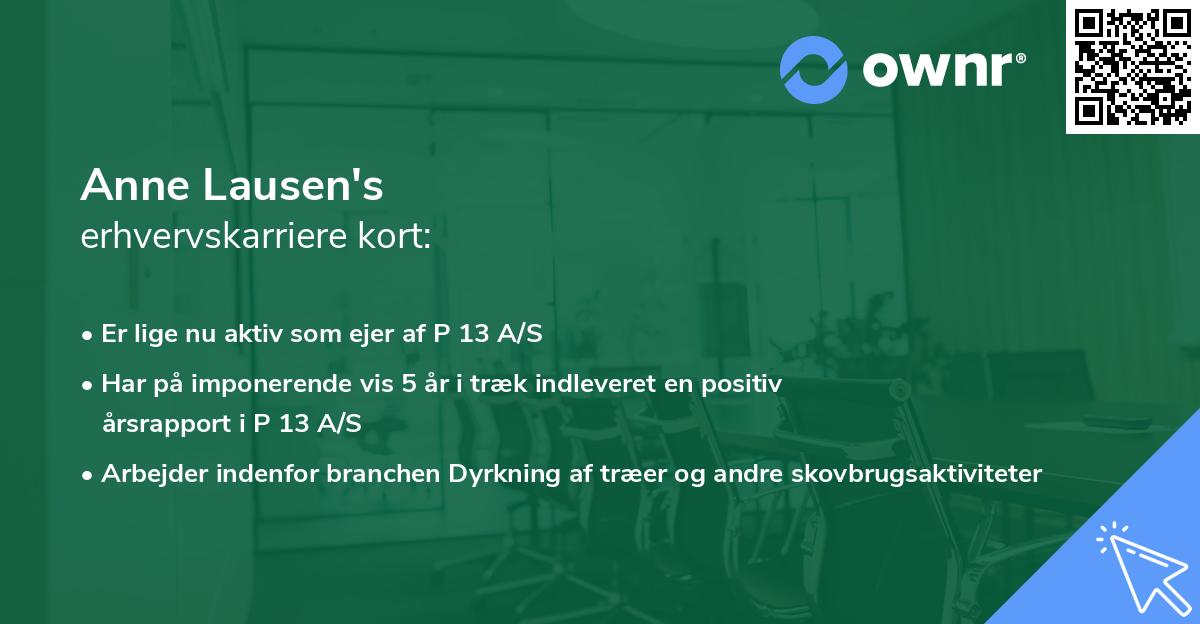 ownr®

Anne Lausen's
erhvervskarriere kort:

• Er lige nu aktiv som ejer af P 13 A/S
• Har på imponerende vis 5 år i træk indleveret en positiv årsrapport i P 13 A/S
• Arbejder indenfor branchen Dyrkning af træer og andre skovbrugsaktiviteter